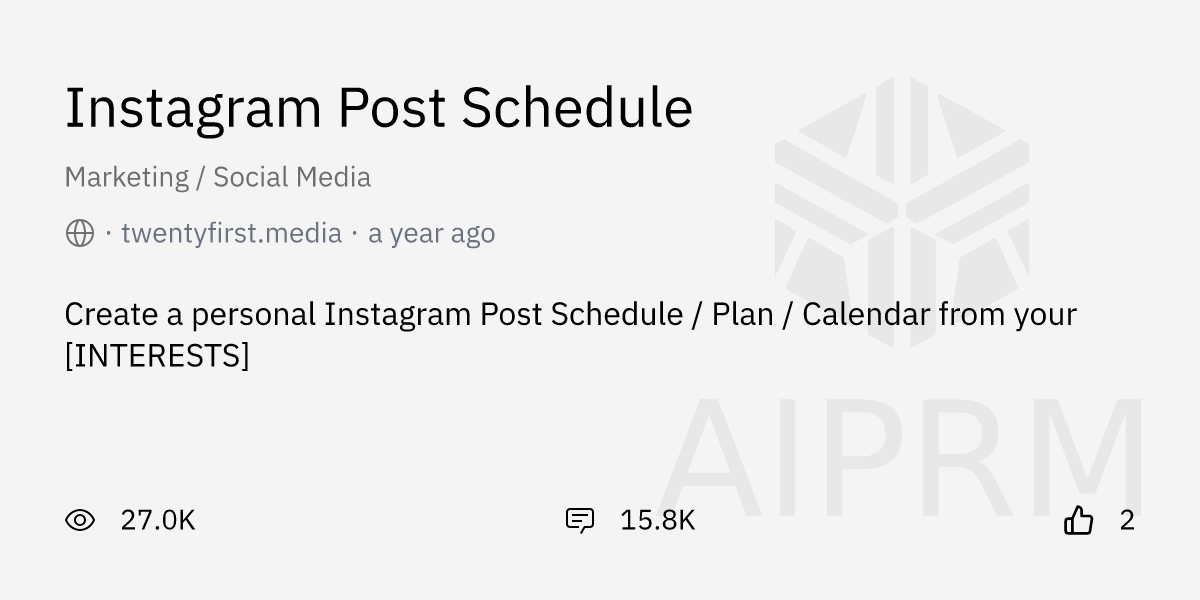 Instagram Post Schedule

Marketing / Social Media

· twentyfirst.media · a year ago

Create a personal Instagram Post Schedule / Plan / Calendar from your [INTERESTS]

AIPRM

27.0K

15.8K

2